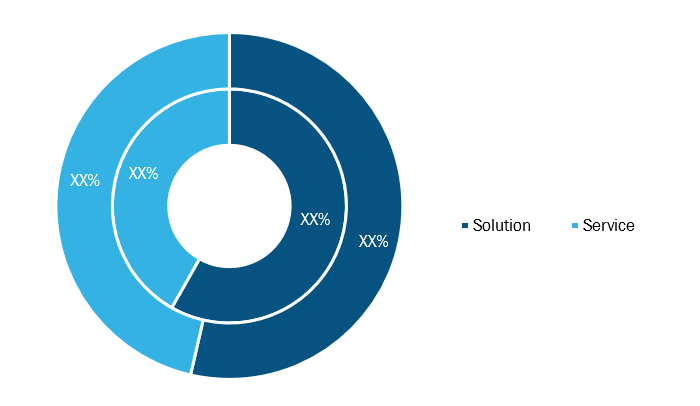 XX%
XX%
XX%
XX%

Solution
Service